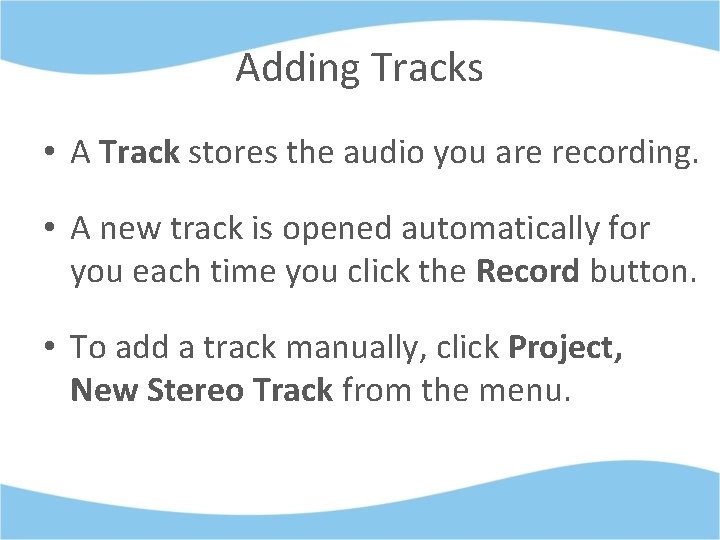 Adding Tracks

• A Track stores the audio you are recording.

• A new track is opened automatically for you each time you click the Record button.

• To add a track manually, click Project, New Stereo Track from the menu.